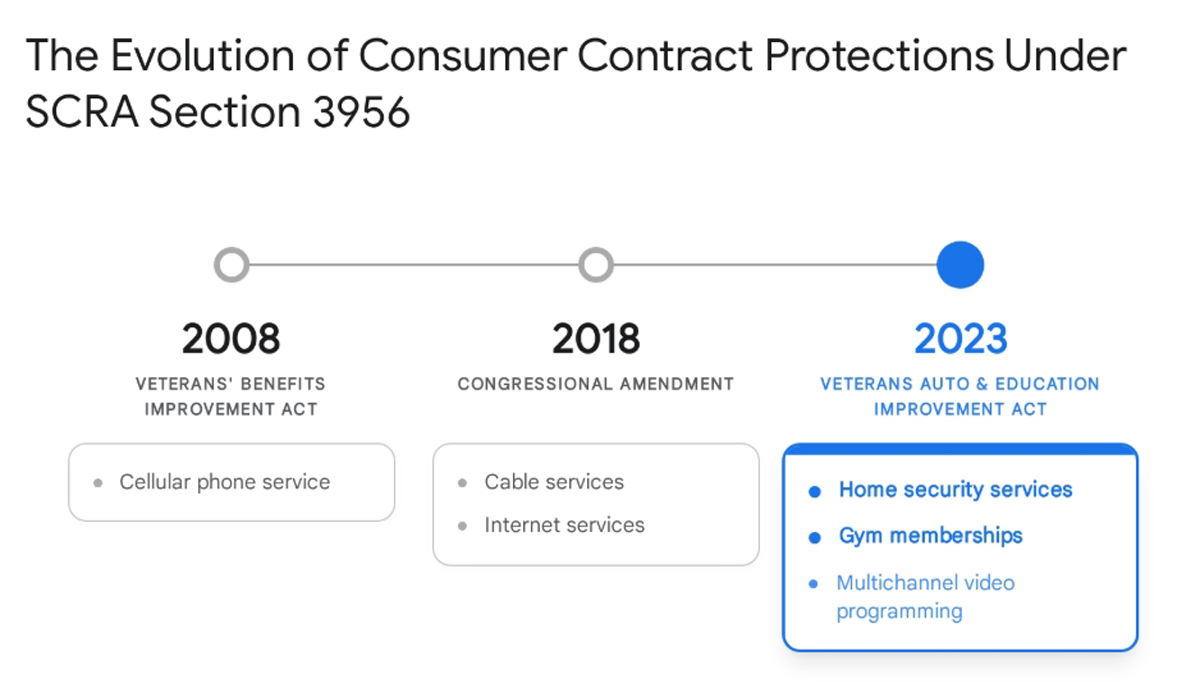 The Evolution of Consumer Contract Protections Under SCRA Section 3956

2008
VETERANS' BENEFITS IMPROVEMENT ACT

- Cellular phone service

2018
CONGRESSIONAL AMENDMENT

- Cable services
- Internet services

2023
VETERANS AUTO & EDUCATION IMPROVEMENT ACT

- Home security services
- Gym memberships
- Multichannel video programming